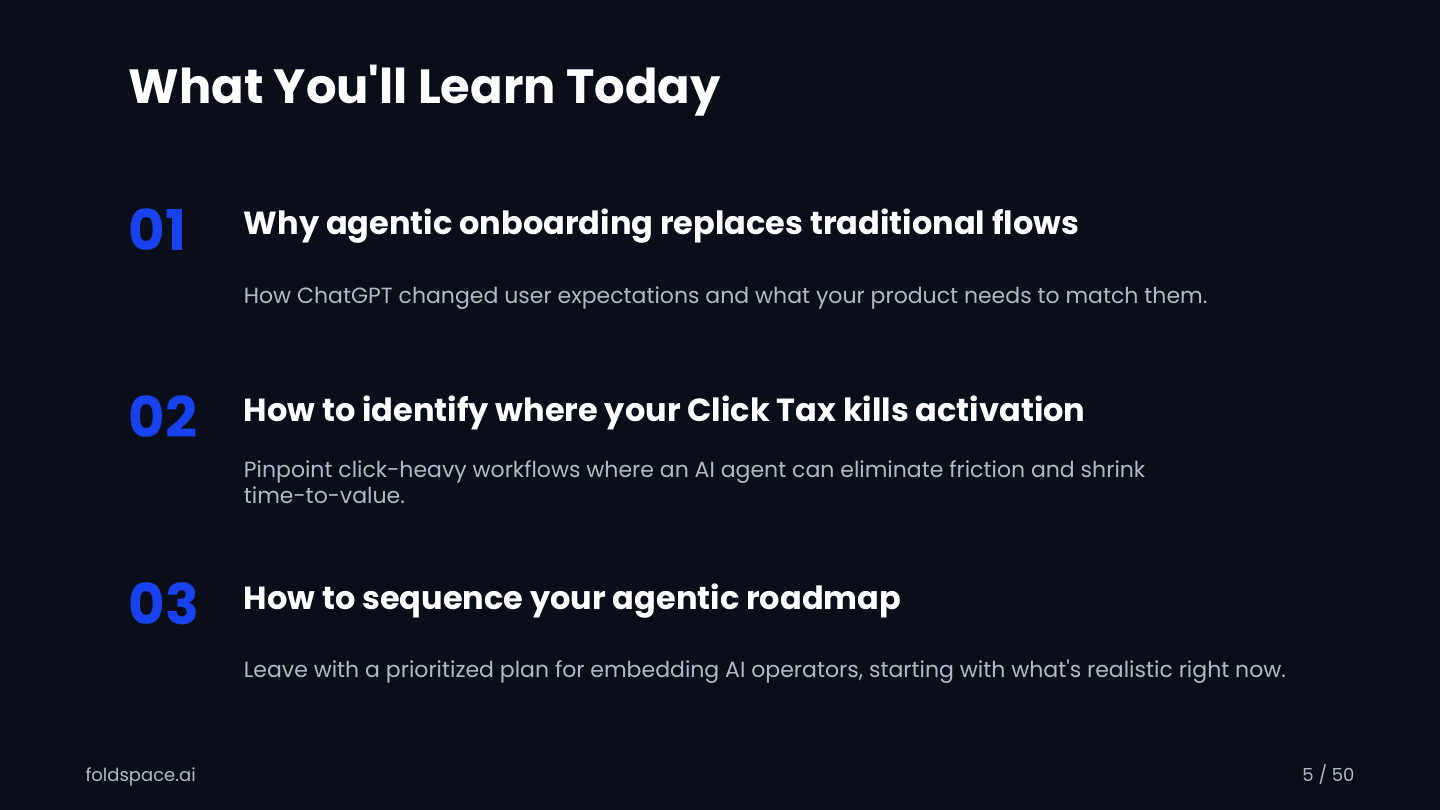 What You'll Learn Today

01 Why agentic onboarding replaces traditional flows

How ChatGPT changed user expectations and what your product needs to match them.

02 How to identify where your Click Tax kills activation

Pinpoint click-heavy workflows where an AI agent can eliminate friction and shrink time-to-value.

03 How to sequence your agentic roadmap

Leave with a prioritized plan for embedding AI operators, starting with what's realistic right now.

foldspace.ai

5 / 50